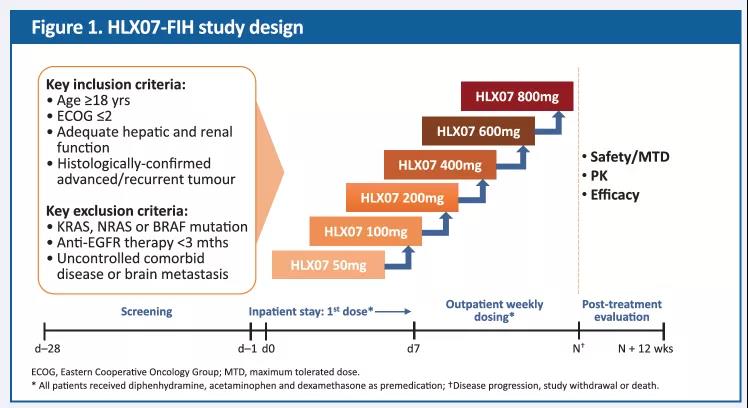 Figure 1. HLX07-FIH study design

Key inclusion criteria:
• Age ≥18 yrs
• ECOG ≤2
• Adequate hepatic and renal function
• Histologically-confirmed advanced/recurrent tumour

Key exclusion criteria:
• KRAS, NRAS or BRAF mutation
• Anti-EGFR therapy <3 mths
• Uncontrolled comorbid disease or brain metastasis

HLX07 800mg
HLX07 600mg
HLX07 400mg
HLX07 200mg
HLX07 100mg
HLX07 50mg

• Safety/MTD
• PK
• Efficacy

Screening
Inpatient stay: 1$^{st}$ dose*
Outpatient weekly dosing*
Post-treatment evaluation

d–28
d–1
d0
d7
N$^{†}$
N + 12 wks

ECOG, Eastern Cooperative Oncology Group; MTD, maximum tolerated dose.
* All patients received diphenhydramine, acetaminophen and dexamethasone as premedication; †Disease progression, study withdrawal or death.